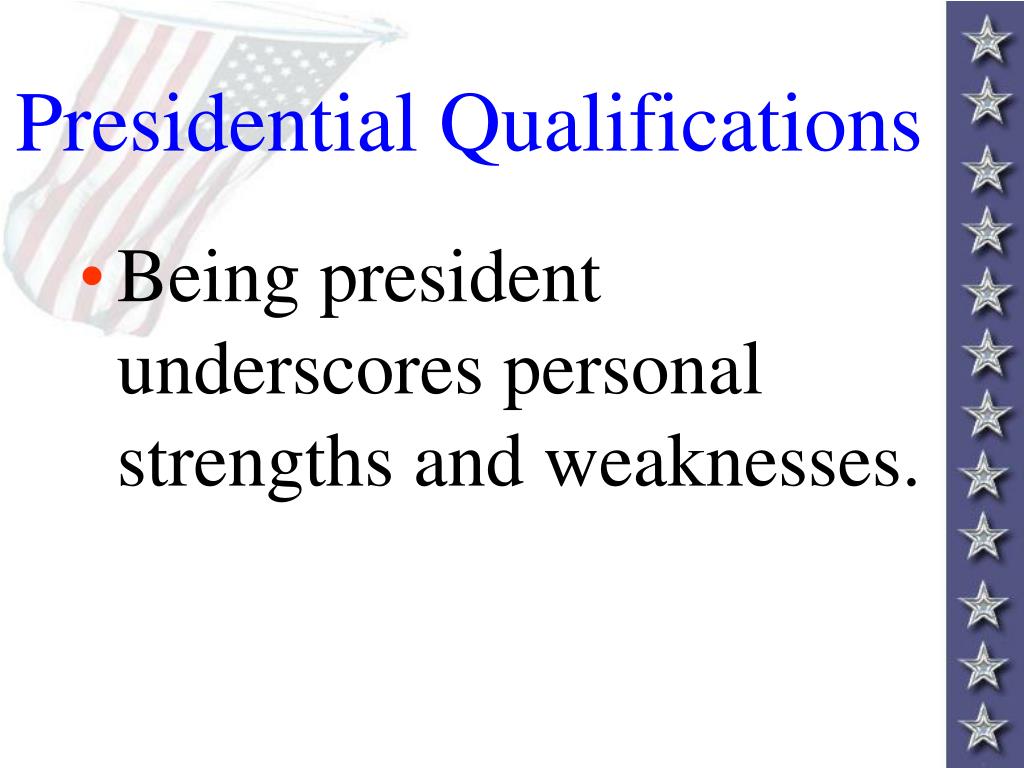 Presidential Qualifications

• Being president underscores personal strengths and weaknesses.